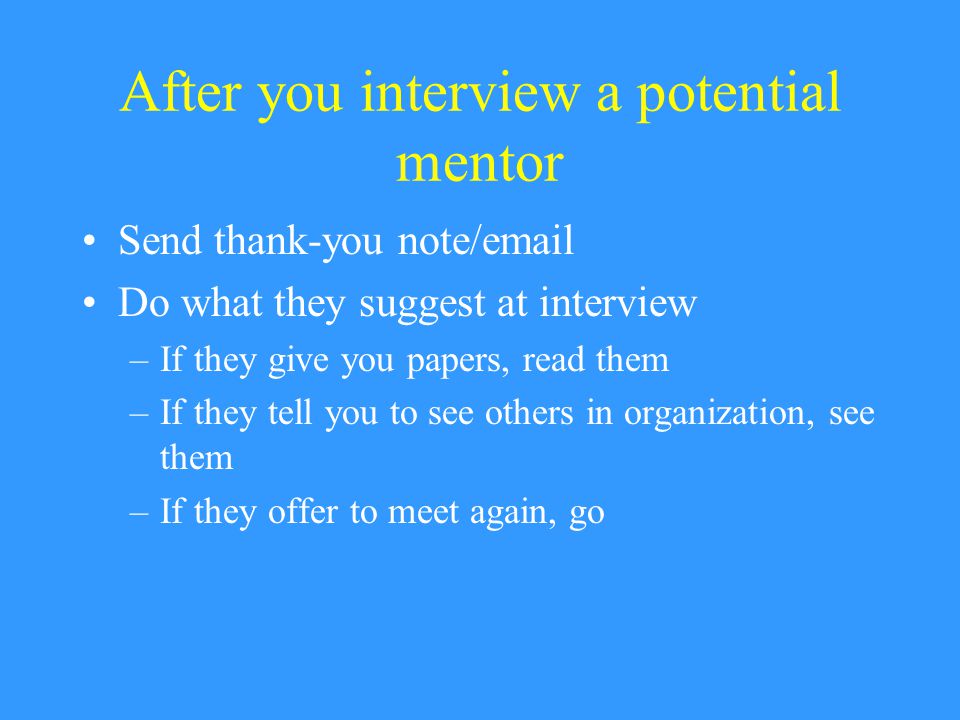 After you interview a potential mentor

• Send thank-you note/email
• Do what they suggest at interview
– If they give you papers, read them
– If they tell you to see others in organization, see them
– If they offer to meet again, go